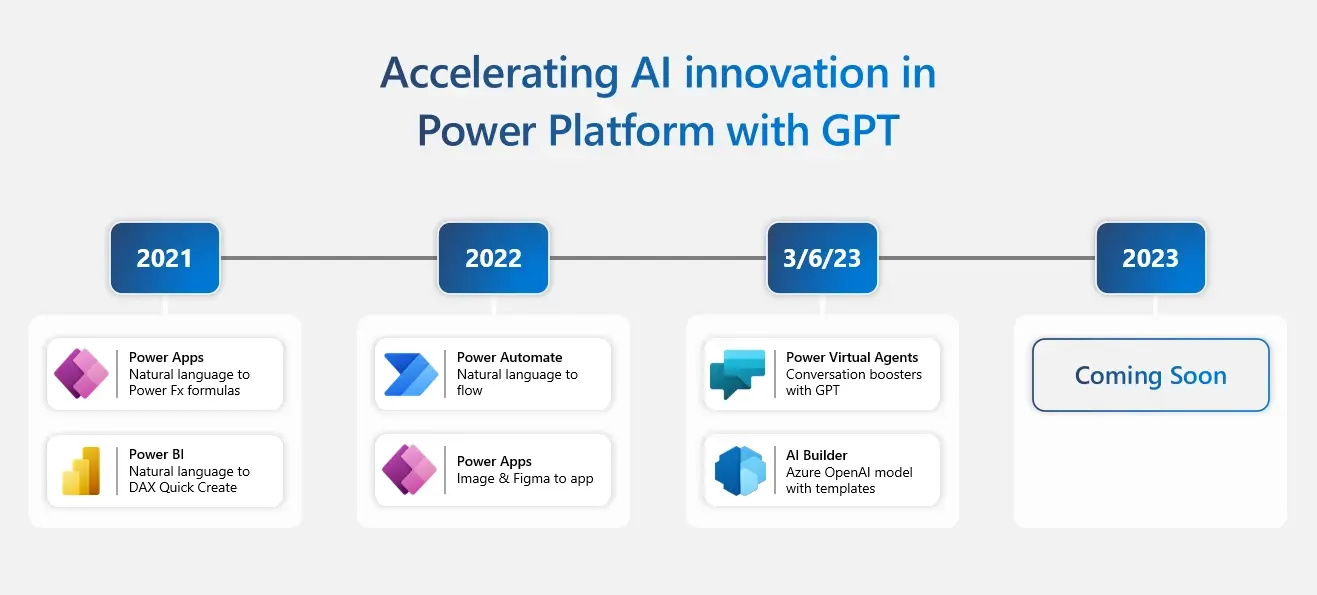 Accelerating AI innovation in Power Platform with GPT

2021

Power Apps
Natural language to Power Fx formulas

Power BI
Natural language to DAX Quick Create

2022

Power Automate
Natural language to flow

Power Apps
Image & Figma to app

3/6/23

Power Virtual Agents
Conversation boosters with GPT

AI Builder
Azure OpenAI model with templates

2023

Coming Soon